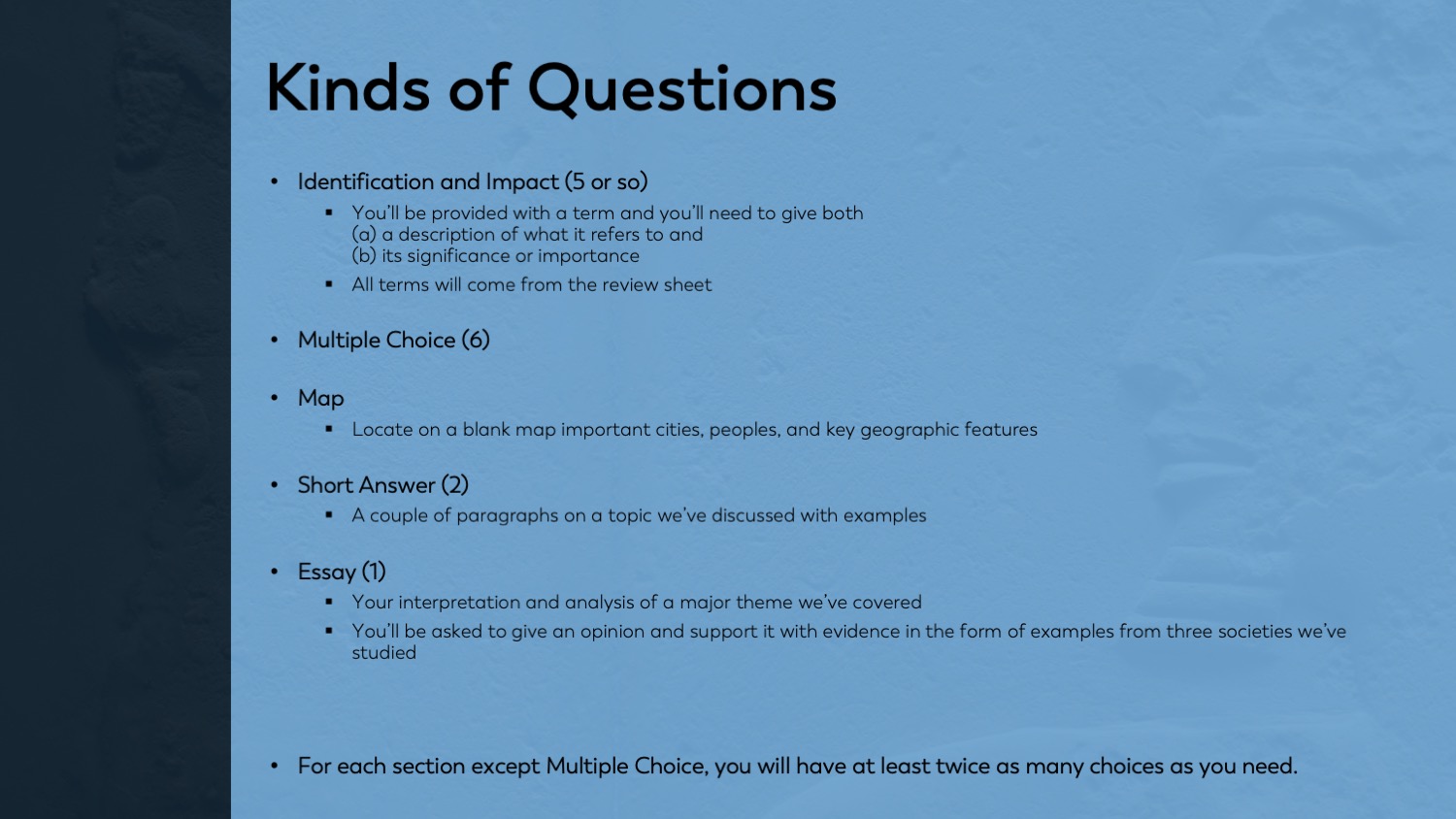 Kinds of Questions

• Identification and Impact (5 or so)
  ▪ You'll be provided with a term and you'll need to give both
  (a) a description of what it refers to and
  (b) its significance or importance
  ▪ All terms will come from the review sheet

• Multiple Choice (6)

• Map
  ▪ Locate on a blank map important cities, peoples, and key geographic features

• Short Answer (2)
  ▪ A couple of paragraphs on a topic we've discussed with examples

• Essay (1)
  ▪ Your interpretation and analysis of a major theme we've covered
  ▪ You'll be asked to give an opinion and support it with evidence in the form of examples from three societies we've studied

• For each section except Multiple Choice, you will have at least twice as many choices as you need.